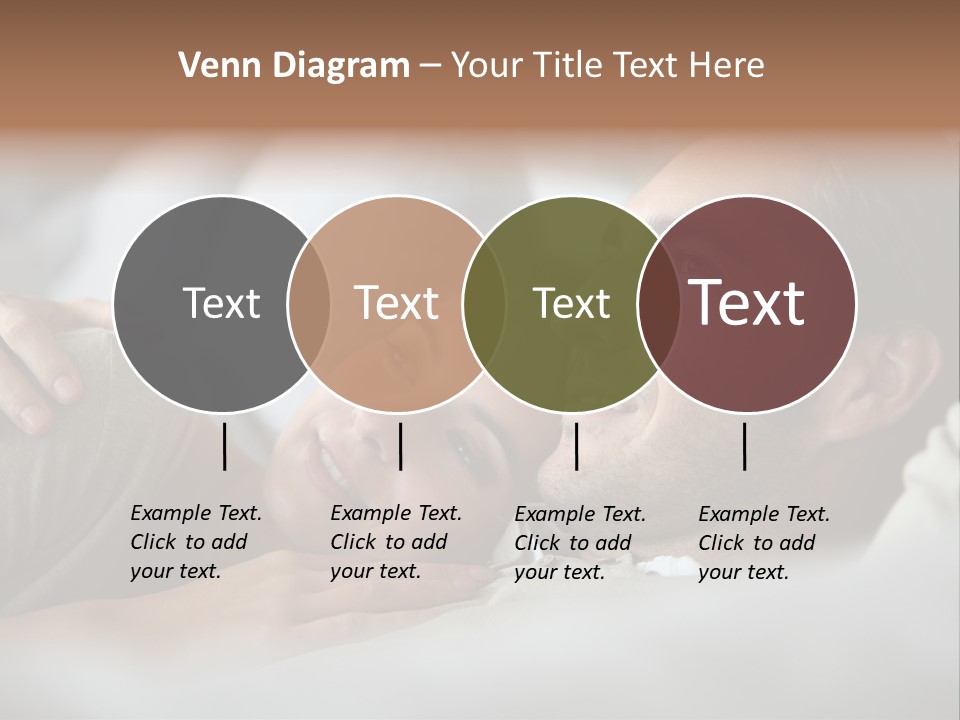 Venn Diagram – Your Title Text Here

Text

Text

Text

Text

Example Text. Click to add your text.

Example Text. Click to add your text.

Example Text. Click to add your text.

Example Text. Click to add your text.